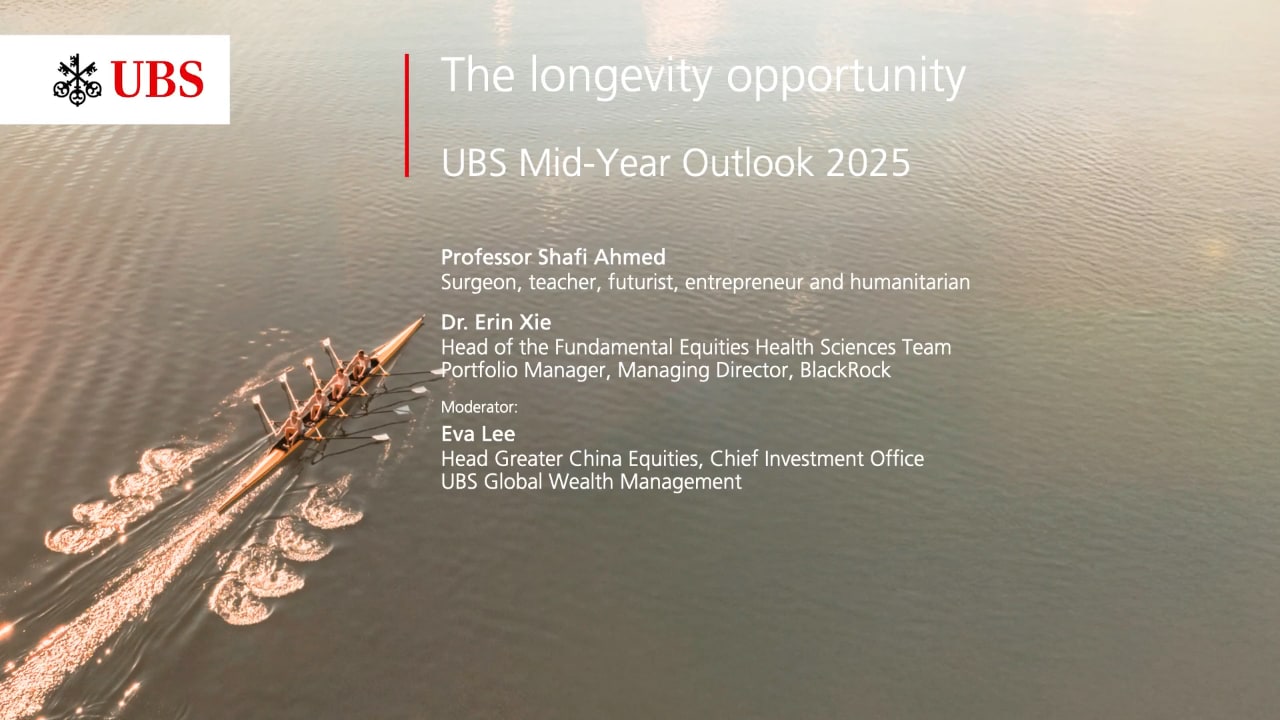 UBS

The longevity opportunity

UBS Mid-Year Outlook 2025

Professor Shafi Ahmed
Surgeon, teacher, futurist, entrepreneur and humanitarian

Dr. Erin Xie
Head of the Fundamental Equities Health Sciences Team
Portfolio Manager, Managing Director, BlackRock

Moderator:
Eva Lee
Head Greater China Equities, Chief Investment Office
UBS Global Wealth Management